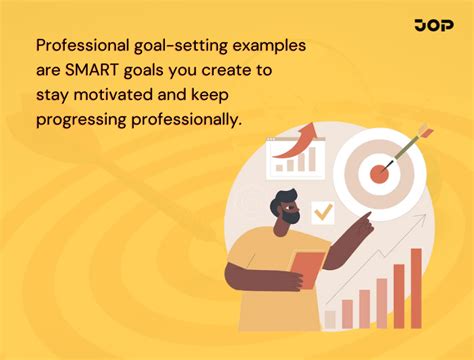 JOP

Professional goal-setting examples are SMART goals you create to stay motivated and keep progressing professionally.